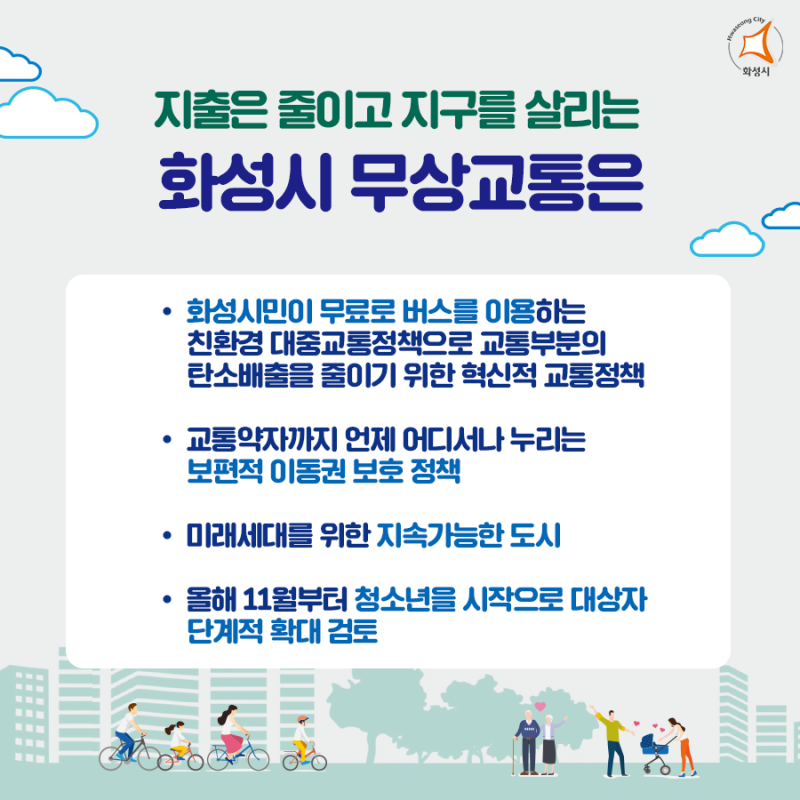 Hwaseong City
화성시

지출은 줄이고 지구를 살리는
화성시 무상교통은

• 화성시민이 무료로 버스를 이용하는 친환경 대중교통정책으로 교통부분의 탄소배출을 줄이기 위한 혁신적 교통정책

• 교통약자까지 언제 어디서나 누리는 보편적 이동권 보호 정책

• 미래세대를 위한 지속가능한 도시

• 올해 11월부터 청소년을 시작으로 대상자 단계적 확대 검토